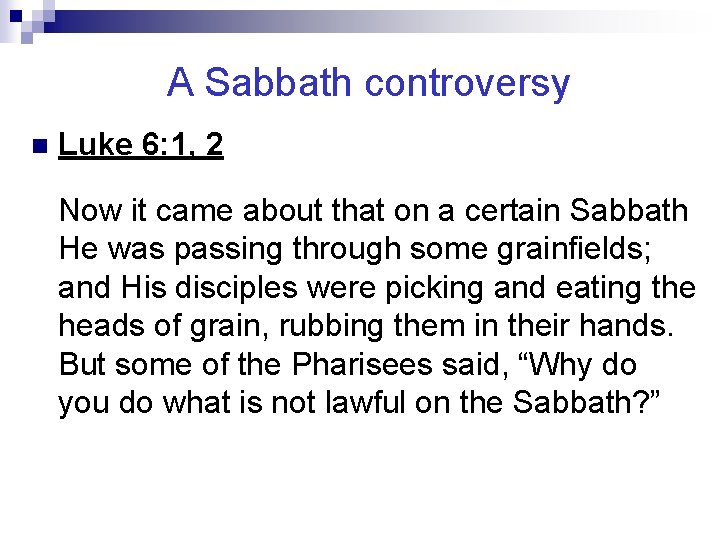 A Sabbath controversy

Luke 6:1, 2

Now it came about that on a certain Sabbath He was passing through some grainfields; and His disciples were picking and eating the heads of grain, rubbing them in their hands. But some of the Pharisees said, “Why do you do what is not lawful on the Sabbath?”